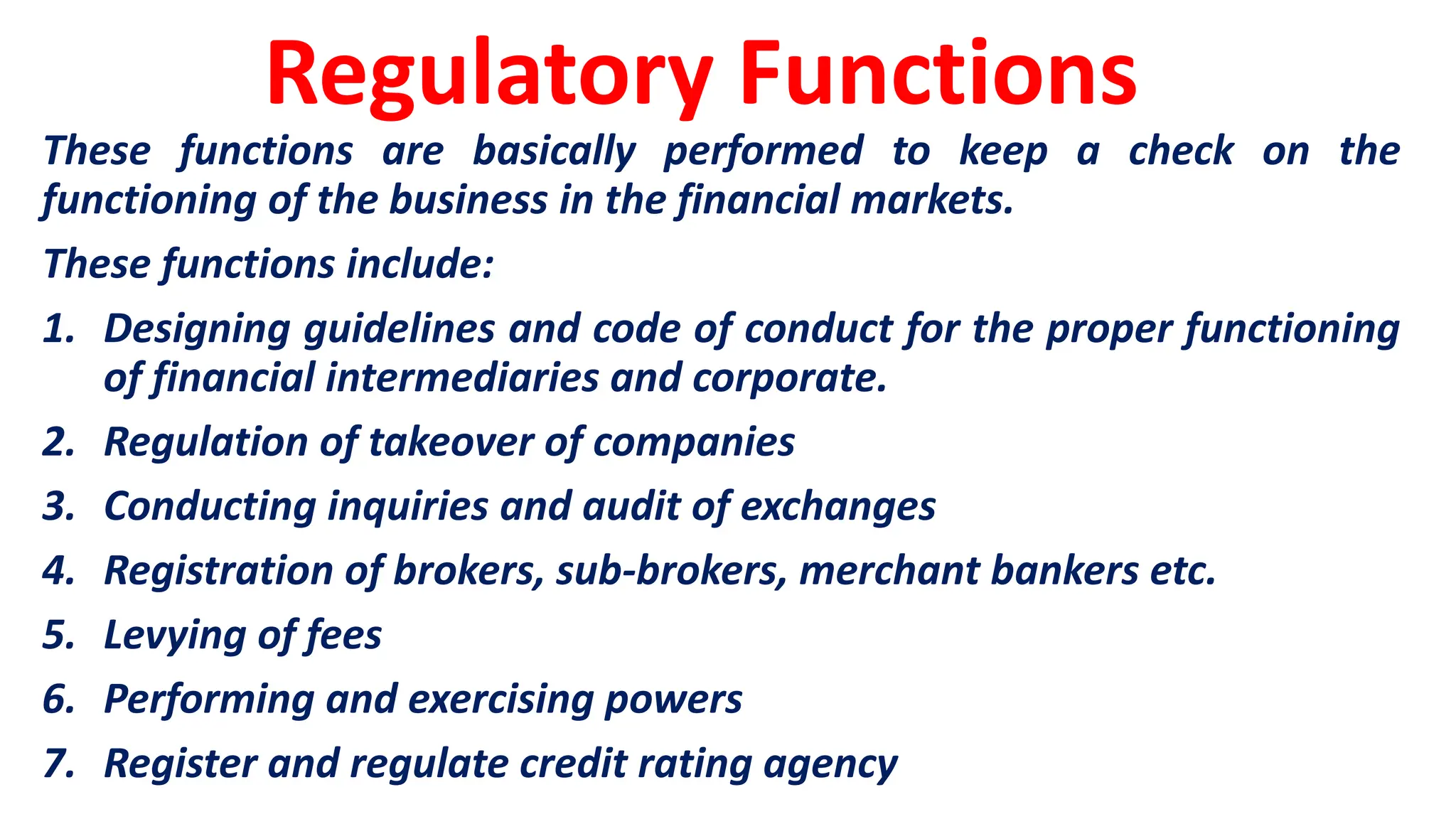 Regulatory Functions

These functions are basically performed to keep a check on the functioning of the business in the financial markets.

These functions include:

1. Designing guidelines and code of conduct for the proper functioning of financial intermediaries and corporate.
2. Regulation of takeover of companies
3. Conducting inquiries and audit of exchanges
4. Registration of brokers, sub-brokers, merchant bankers etc.
5. Levying of fees
6. Performing and exercising powers
7. Register and regulate credit rating agency